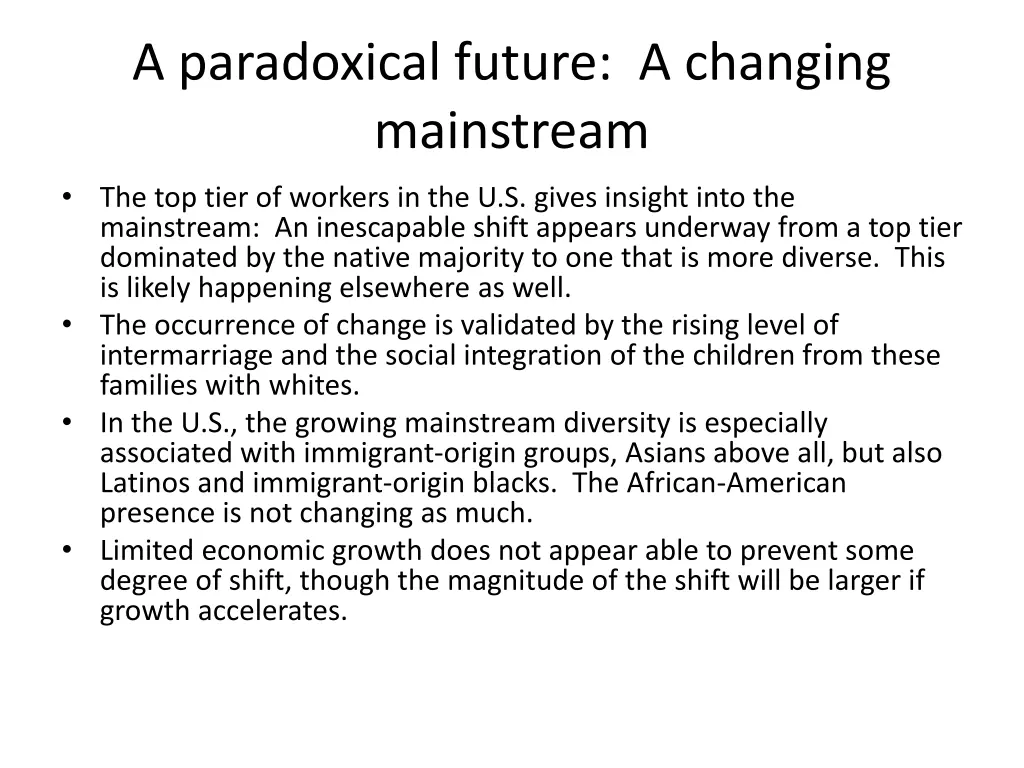 A paradoxical future:  A changing mainstream

• The top tier of workers in the U.S. gives insight into the mainstream:  An inescapable shift appears underway from a top tier dominated by the native majority to one that is more diverse.  This is likely happening elsewhere as well.
• The occurrence of change is validated by the rising level of intermarriage and the social integration of the children from these families with whites.
• In the U.S., the growing mainstream diversity is especially associated with immigrant-origin groups, Asians above all, but also Latinos and immigrant-origin blacks.  The African-American presence is not changing as much.
• Limited economic growth does not appear able to prevent some degree of shift, though the magnitude of the shift will be larger if growth accelerates.